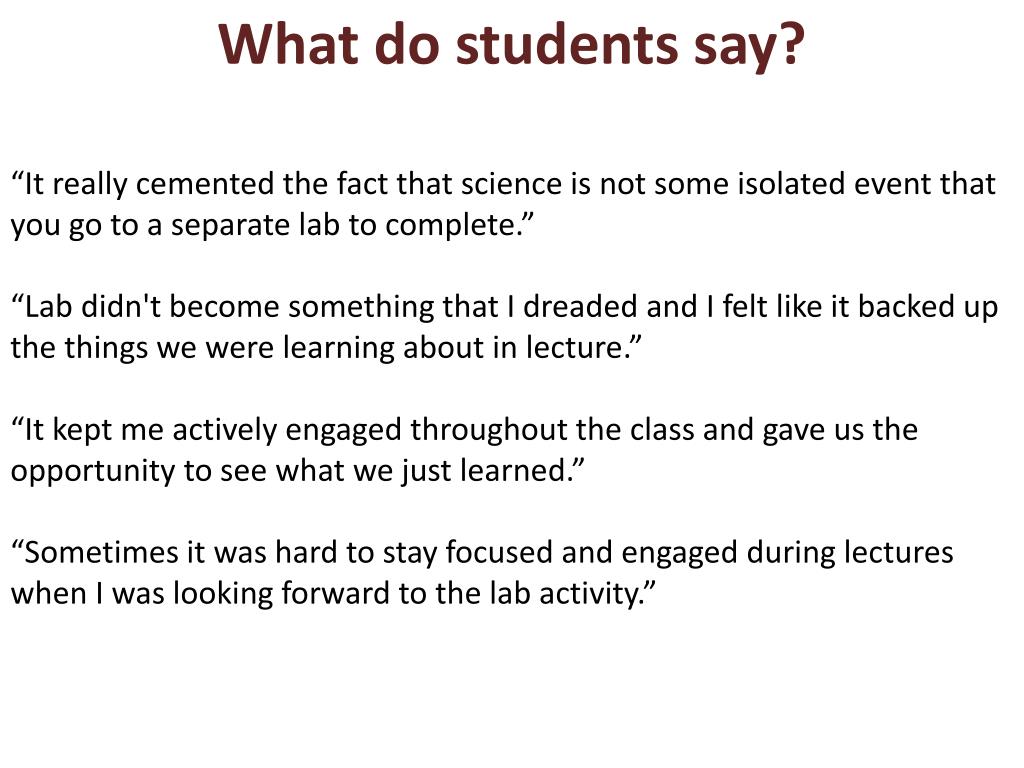 What do students say?

“It really cemented the fact that science is not some isolated event that you go to a separate lab to complete.”

“Lab didn't become something that I dreaded and I felt like it backed up the things we were learning about in lecture.”

“It kept me actively engaged throughout the class and gave us the opportunity to see what we just learned.”

“Sometimes it was hard to stay focused and engaged during lectures when I was looking forward to the lab activity.”